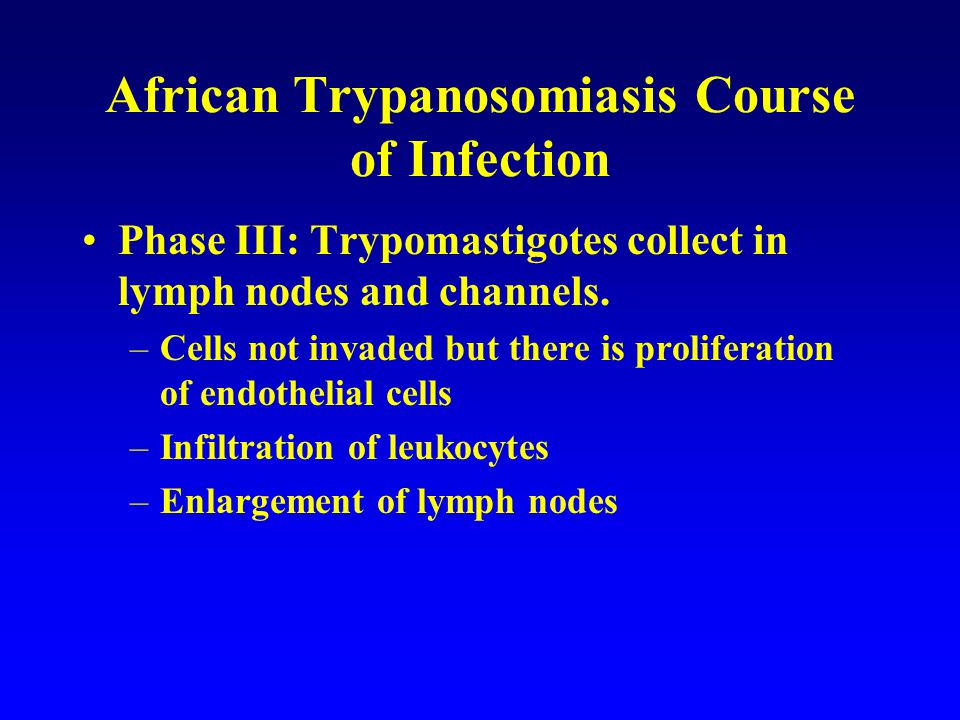 African Trypanosomiasis Course of Infection

• Phase III: Trypomastigotes collect in lymph nodes and channels.

– Cells not invaded but there is proliferation of endothelial cells

– Infiltration of leukocytes

– Enlargement of lymph nodes